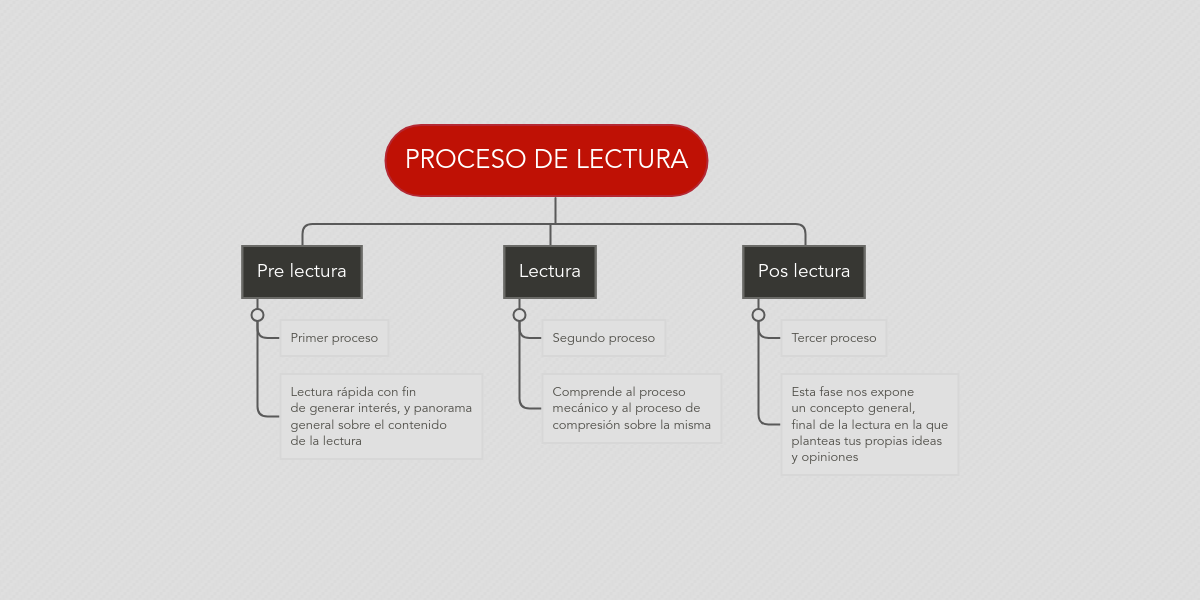 PROCESO DE LECTURA

Pre lectura

Primer proceso

Lectura rápida con fin de generar interés, y panorama general sobre el contenido de la lectura

Lectura

Segundo proceso

Comprende al proceso mecánico y al proceso de compresión sobre la misma

Pos lectura

Tercer proceso

Esta fase nos expone un concepto general, final de la lectura en la que planteas tus propias ideas y opiniones